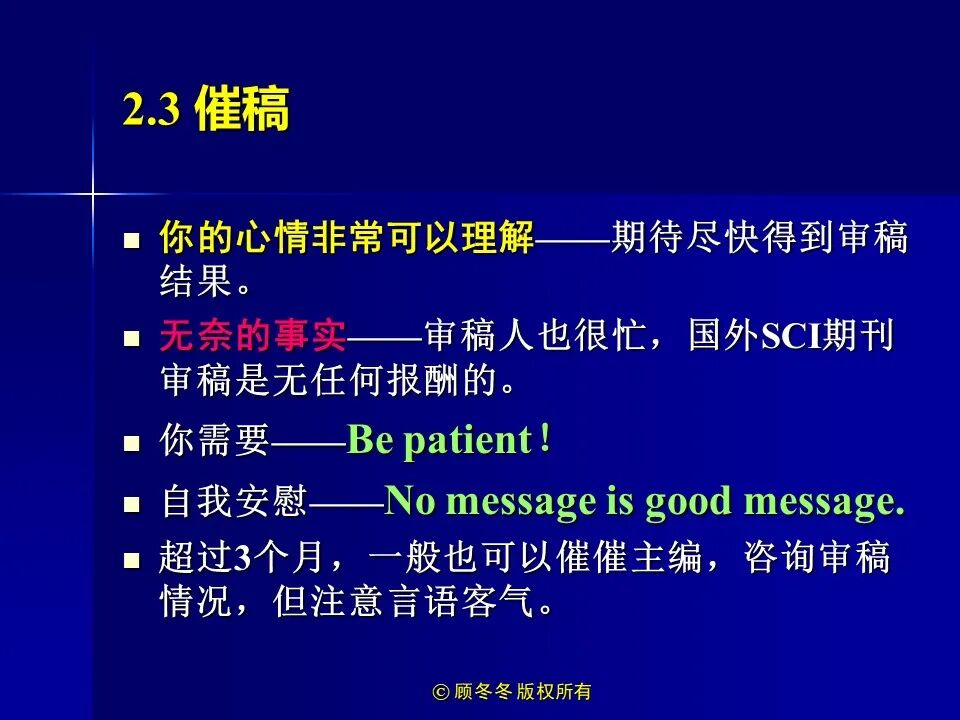 2.3 催稿

- 你的心情非常可以理解——期待尽快得到审稿结果。
- 无奈的事实——审稿人也很忙，国外SCI期刊审稿是无任何报酬的。
- 你需要——Be patient !
- 自我安慰——No message is good message.
- 超过3个月，一般也可以催催主编，咨询审稿情况，但注意言语客气。

© 顾冬冬 版权所有